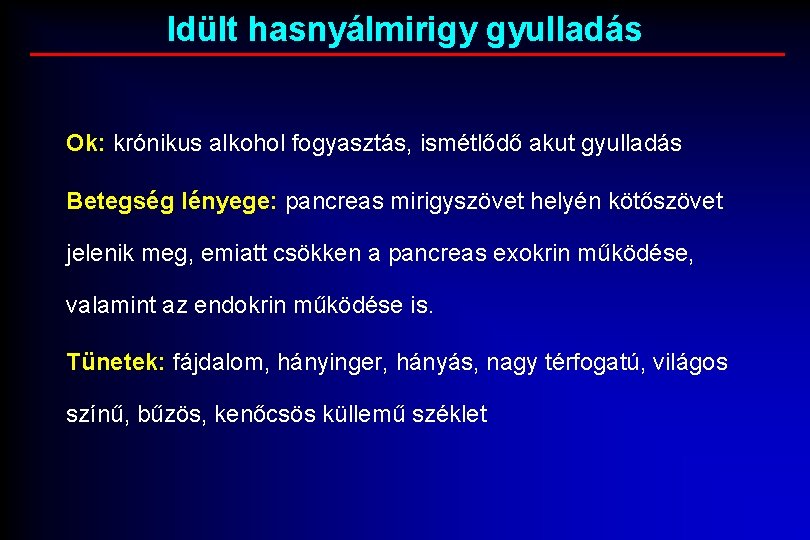 Idült hasnyálmirigy gyulladás

Ok: krónikus alkohol fogyasztás, ismétlődő akut gyulladás

Betegség lényege: pancreas mirigyszövet helyén kötőszövet jelenik meg, emiatt csökken a pancreas exokrin működése, valamint az endokrin működése is.

Tünetek: fájdalom, hányinger, hányás, nagy térfogatú, világos színű, bűzös, kenőcsös küllemű széklet